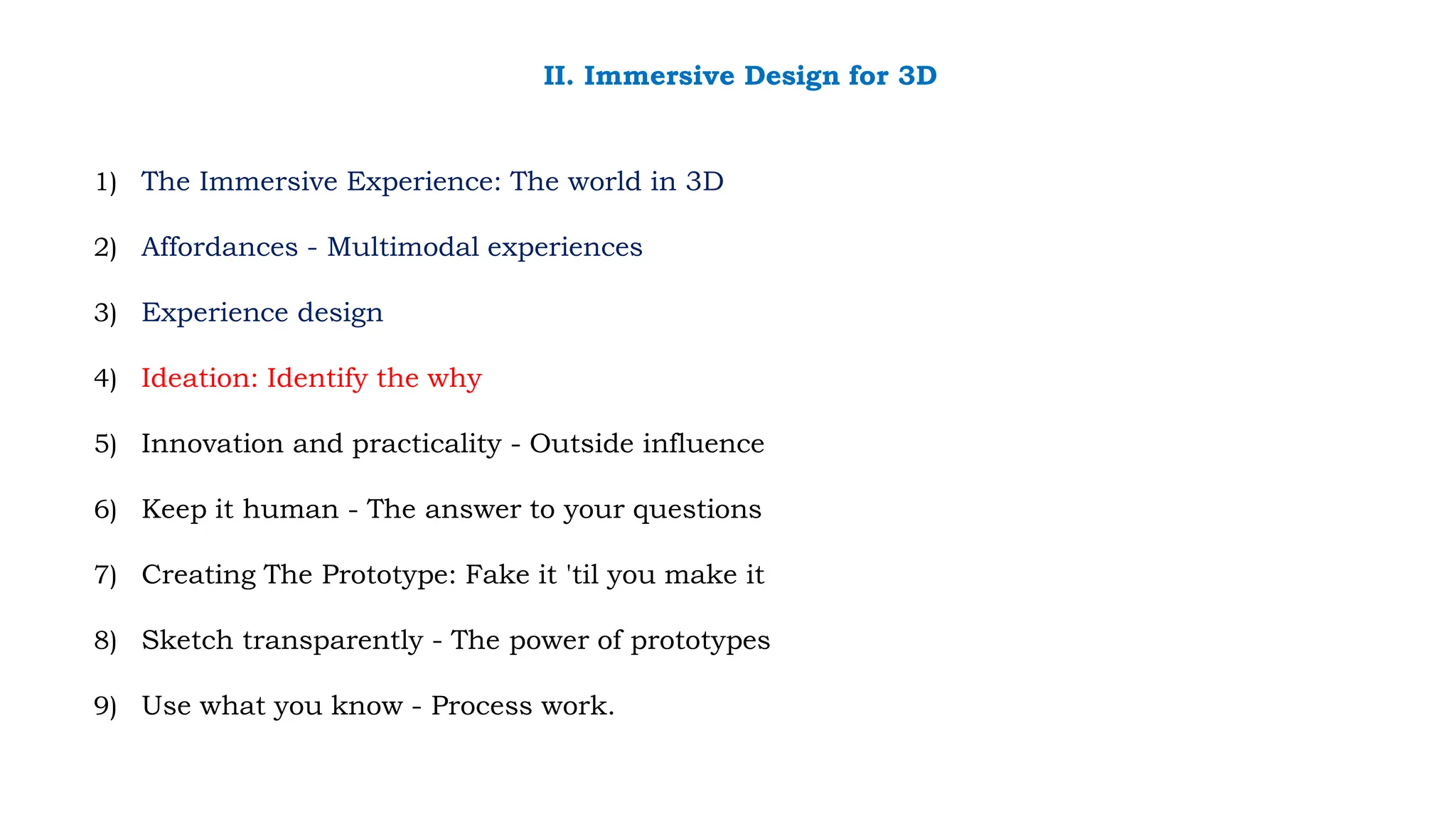 II. Immersive Design for 3D

1) The Immersive Experience: The world in 3D

2) Affordances - Multimodal experiences

3) Experience design

4) Ideation: Identify the why

5) Innovation and practicality - Outside influence

6) Keep it human - The answer to your questions

7) Creating The Prototype: Fake it 'til you make it

8) Sketch transparently - The power of prototypes

9) Use what you know - Process work.